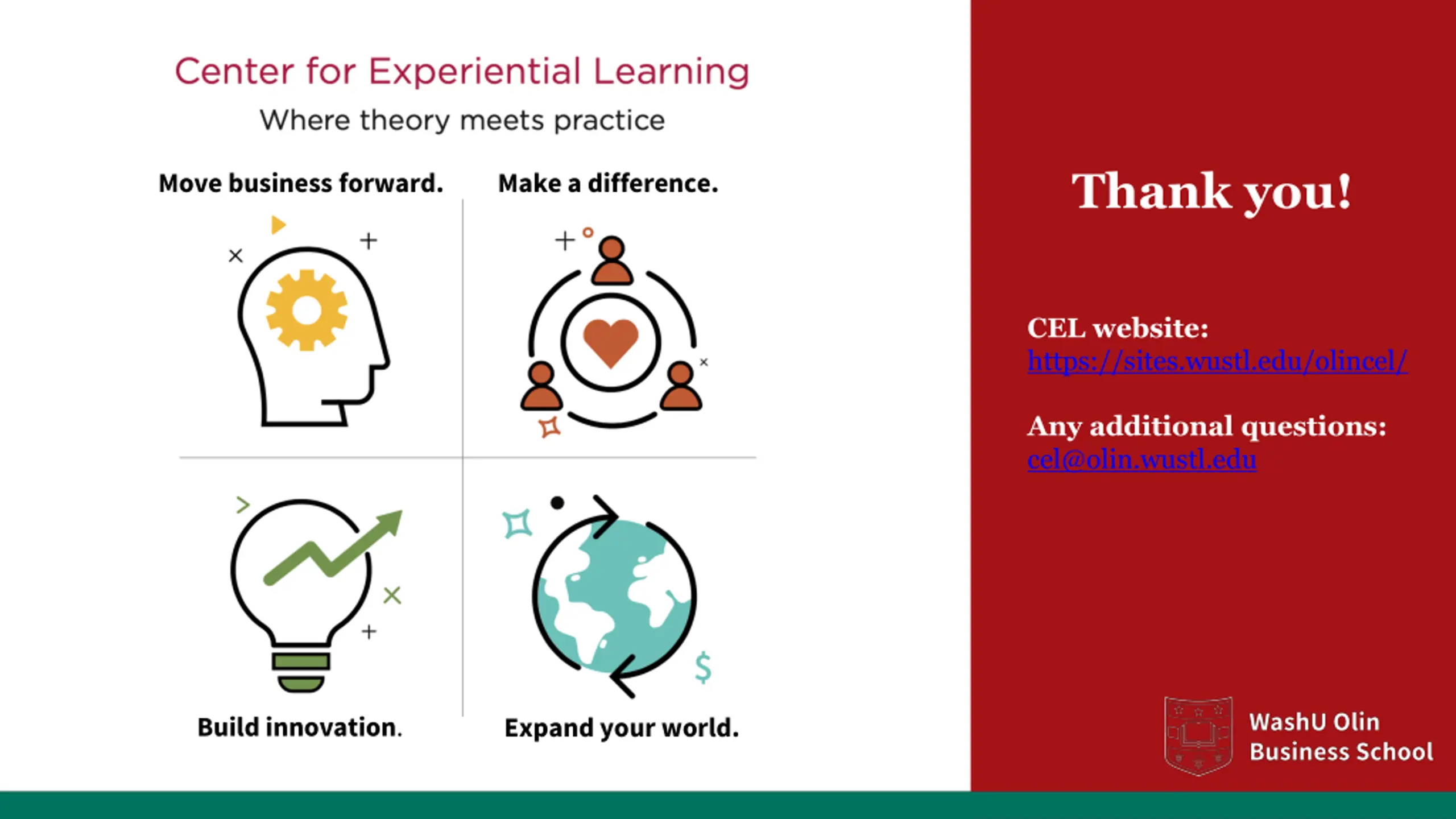 Center for Experiential Learning
Where theory meets practice

Move business forward.

Make a difference.

Build innovation.

Expand your world.

Thank you!

CEL website:
https://sites.wustl.edu/olincel/

Any additional questions:
cel@olin.wustl.edu

WashU Olin Business School